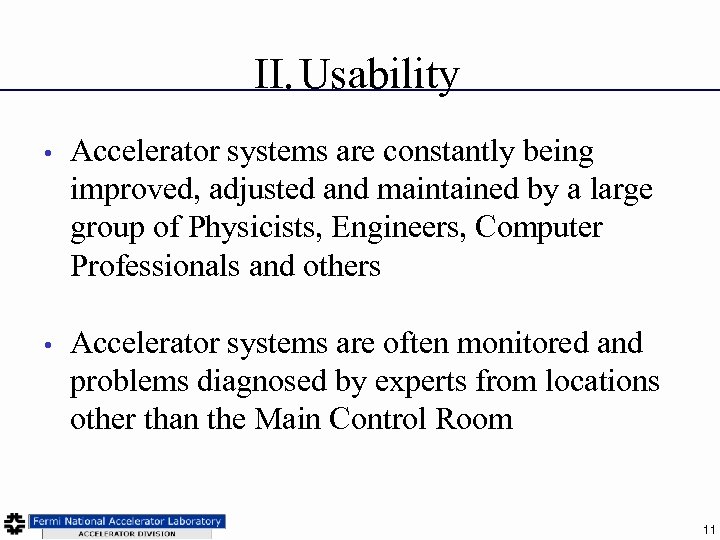 II. Usability

• Accelerator systems are constantly being improved, adjusted and maintained by a large group of Physicists, Engineers, Computer Professionals and others

• Accelerator systems are often monitored and problems diagnosed by experts from locations other than the Main Control Room

Fermi National Accelerator Laboratory
ACCELERATOR DIVISION

11